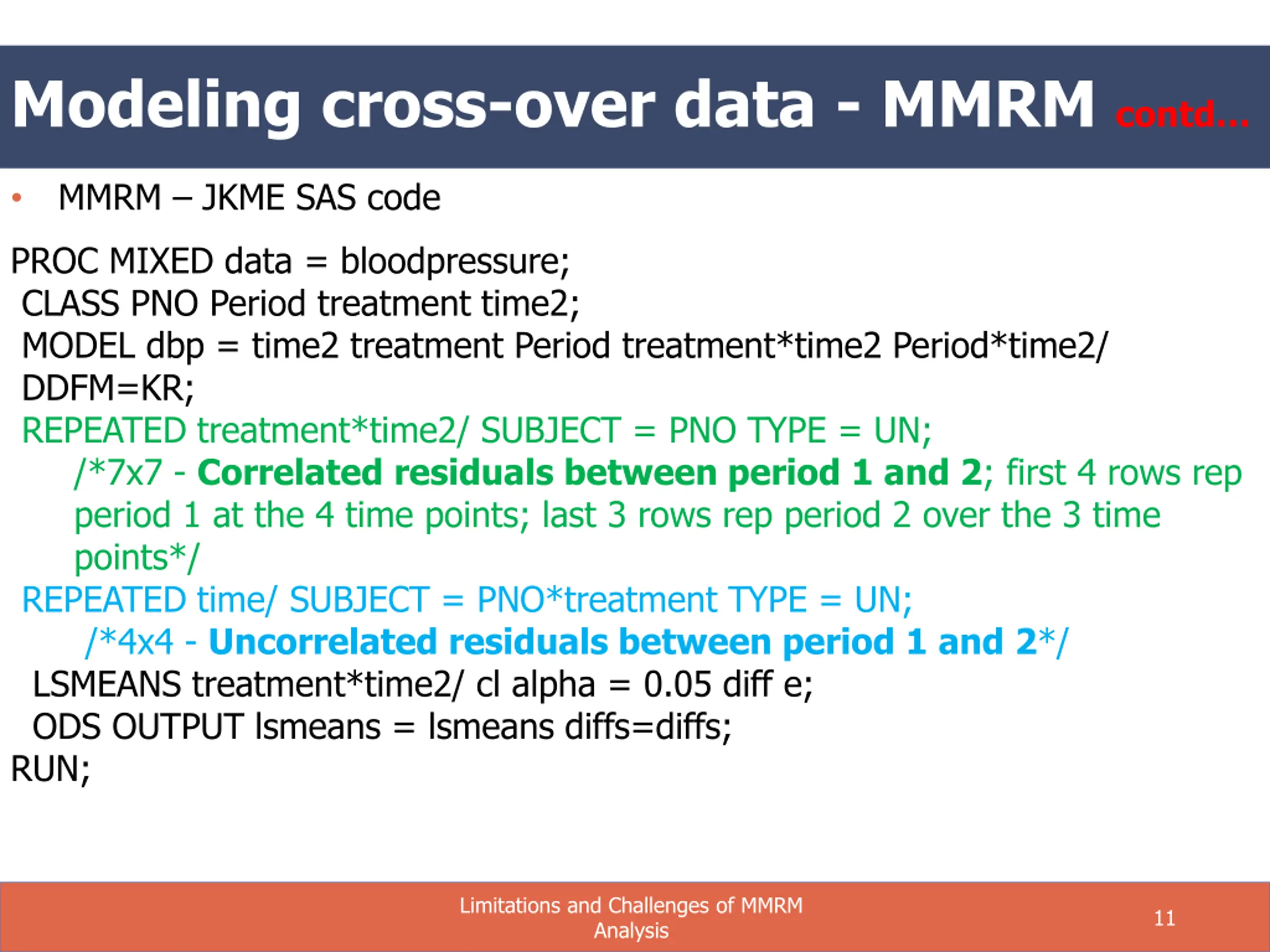 Modeling cross-over data - MMRM contd…

• MMRM – JKME SAS code

PROC MIXED data = bloodpressure;
CLASS PNO Period treatment time2;
MODEL dbp = time2 treatment Period treatment*time2 Period*time2/ DDFM=KR;
REPEATED treatment*time2/ SUBJECT = PNO TYPE = UN;
/*7x7 - Correlated residuals between period 1 and 2; first 4 rows rep period 1 at the 4 time points; last 3 rows rep period 2 over the 3 time points*/
REPEATED time/ SUBJECT = PNO*treatment TYPE = UN;
/*4x4 - Uncorrelated residuals between period 1 and 2*/
LSMEANS treatment*time2/ cl alpha = 0.05 diff e;
ODS OUTPUT lsmeans = lsmeans diffs=diffs;
RUN;

Limitations and Challenges of MMRM Analysis

11